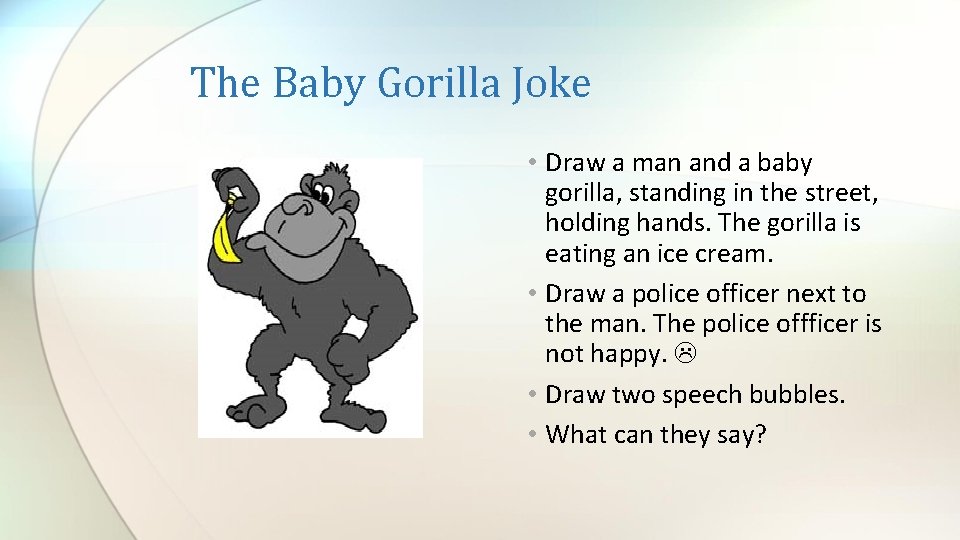 The Baby Gorilla Joke

• Draw a man and a baby gorilla, standing in the street, holding hands. The gorilla is eating an ice cream.
• Draw a police officer next to the man. The police offficer is not happy. ☹
• Draw two speech bubbles.
• What can they say?